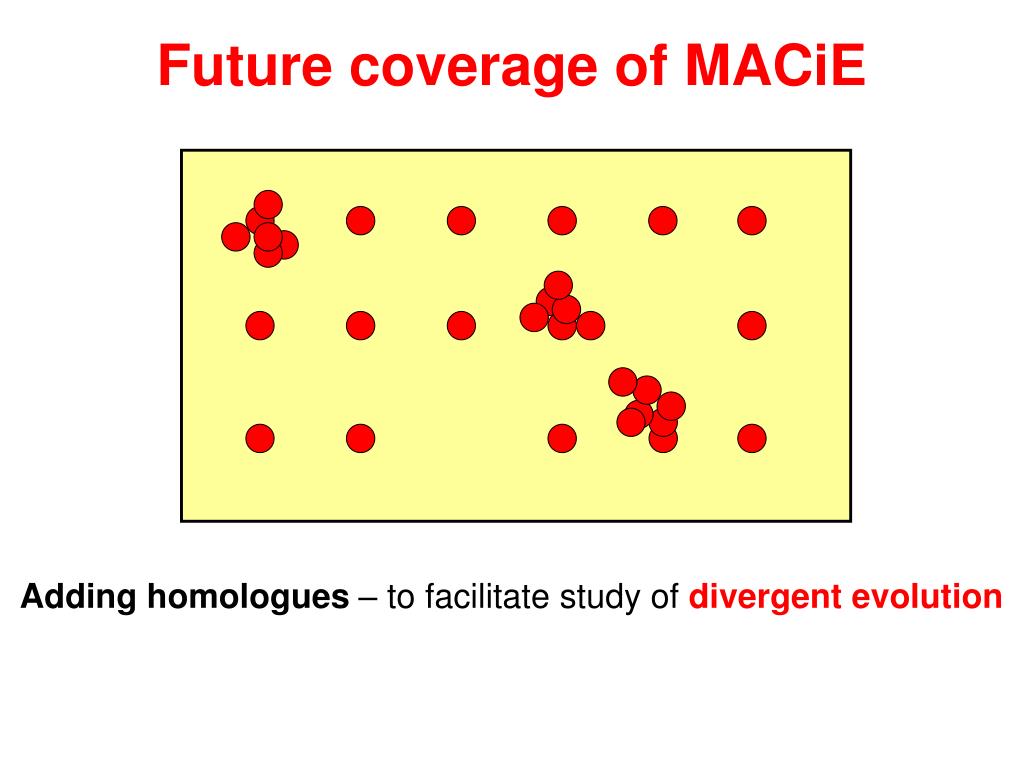 Future coverage of MACiE

Adding homologues – to facilitate study of divergent evolution